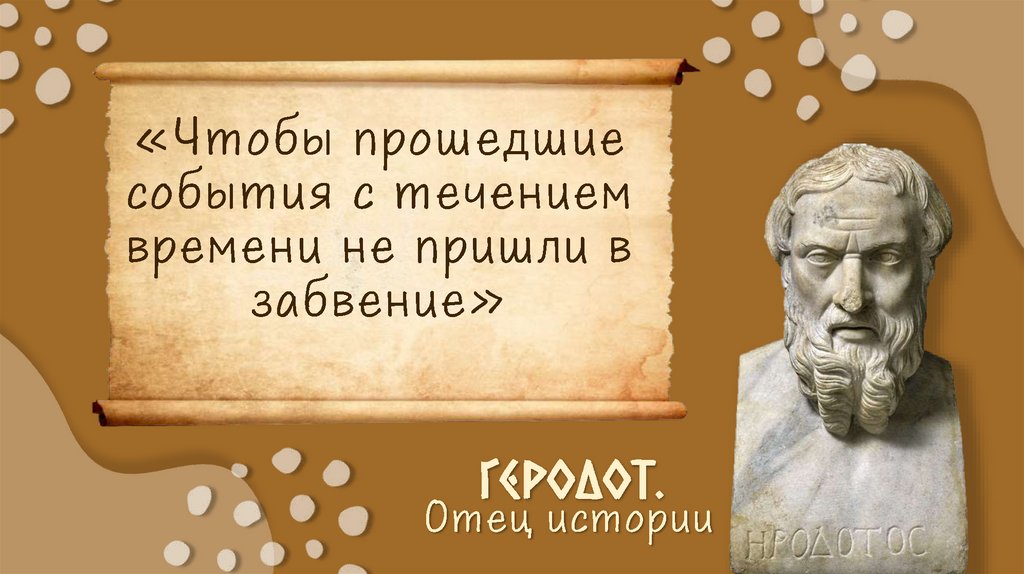 «Чтобы прошедшие события с течением времени не пришли в забвение»

ГЕРОДОТ.
Отец истории

ΗΡΟΔΟΤΟΣ